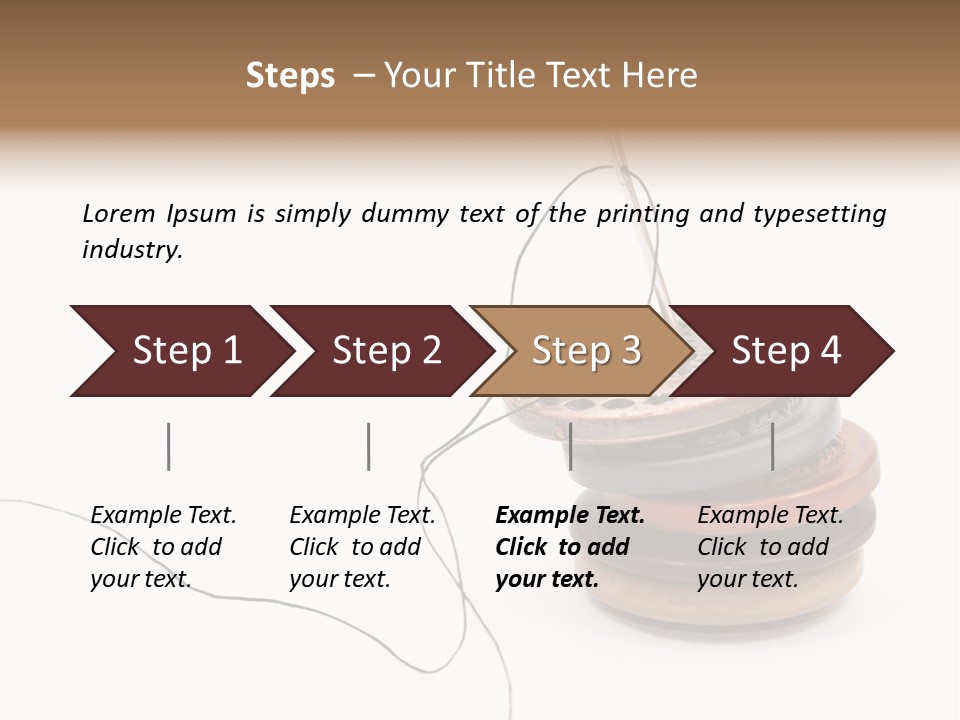 Steps – Your Title Text Here

Lorem Ipsum is simply dummy text of the printing and typesetting industry.

Step 1

Step 2

Step 3

Step 4

Example Text. Click to add your text.

Example Text. Click to add your text.

Example Text. Click to add your text.

Example Text. Click to add your text.